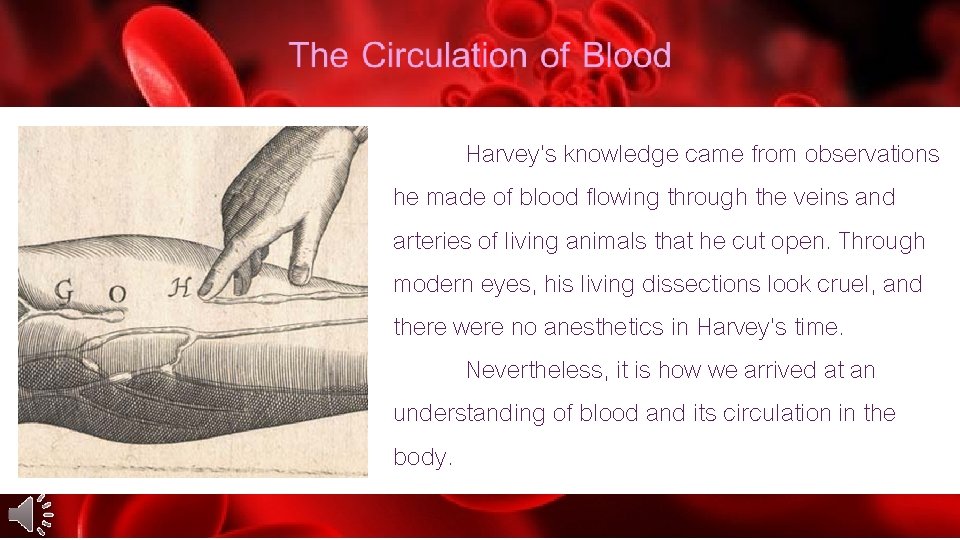 The Circulation of Blood

G O H

Harvey's knowledge came from observations he made of blood flowing through the veins and arteries of living animals that he cut open. Through modern eyes, his living dissections look cruel, and there were no anesthetics in Harvey's time.

Nevertheless, it is how we arrived at an understanding of blood and its circulation in the body.